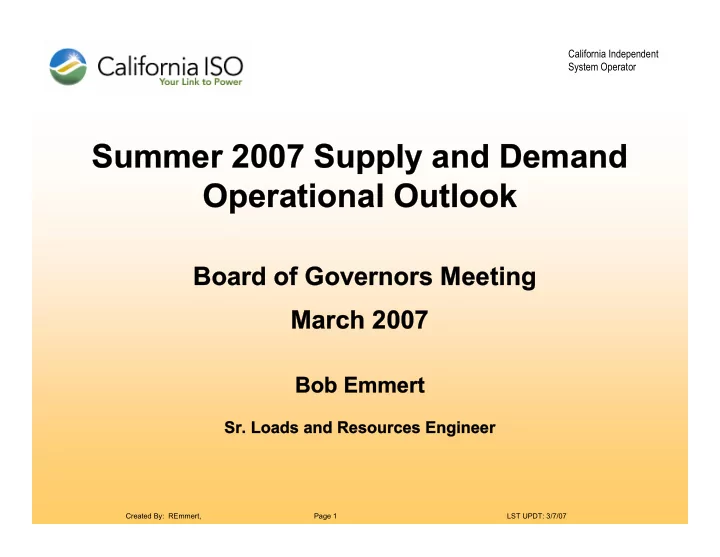 California ISO
Your Link to Power

California Independent System Operator

Summer 2007 Supply and Demand Operational Outlook

Board of Governors Meeting

March 2007

Bob Emmert

Sr. Loads and Resources Engineer

Created By: REmmert,

Page 1

LST UPDT: 3/7/07